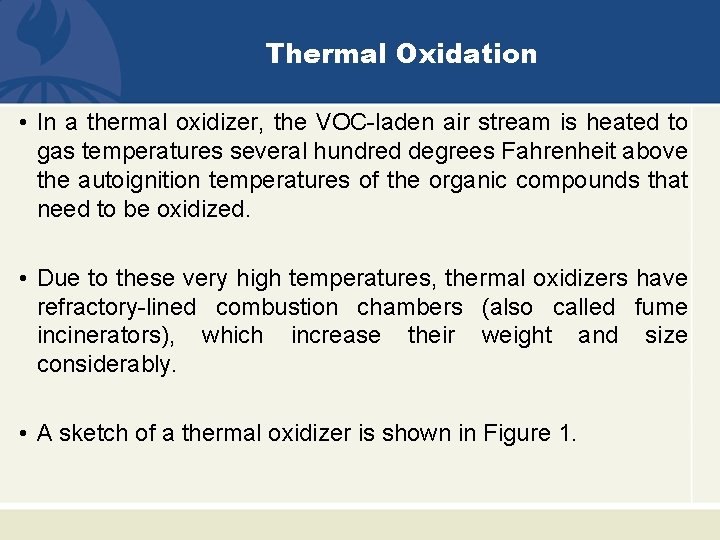 Thermal Oxidation

• In a thermal oxidizer, the VOC-laden air stream is heated to gas temperatures several hundred degrees Fahrenheit above the autoignition temperatures of the organic compounds that need to be oxidized.

• Due to these very high temperatures, thermal oxidizers have refractory-lined combustion chambers (also called fume incinerators), which increase their weight and size considerably.

• A sketch of a thermal oxidizer is shown in Figure 1.